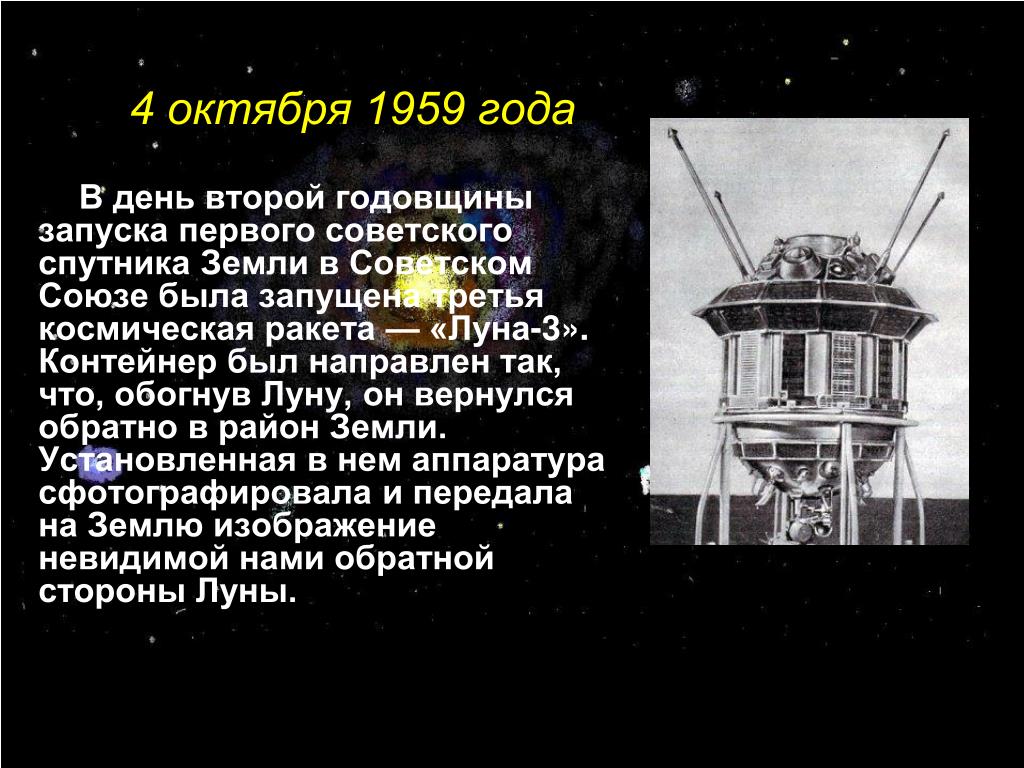 4 октября 1959 года

В день второй годовщины запуска первого советского спутника Земли в Советском Союзе была запущена третья космическая ракета — «Луна-3». Контейнер был направлен так, что, обогнув Луну, он вернулся обратно в район Земли. Установленная в нем аппаратура сфотографировала и передала на Землю изображение невидимой нами обратной стороны Луны.